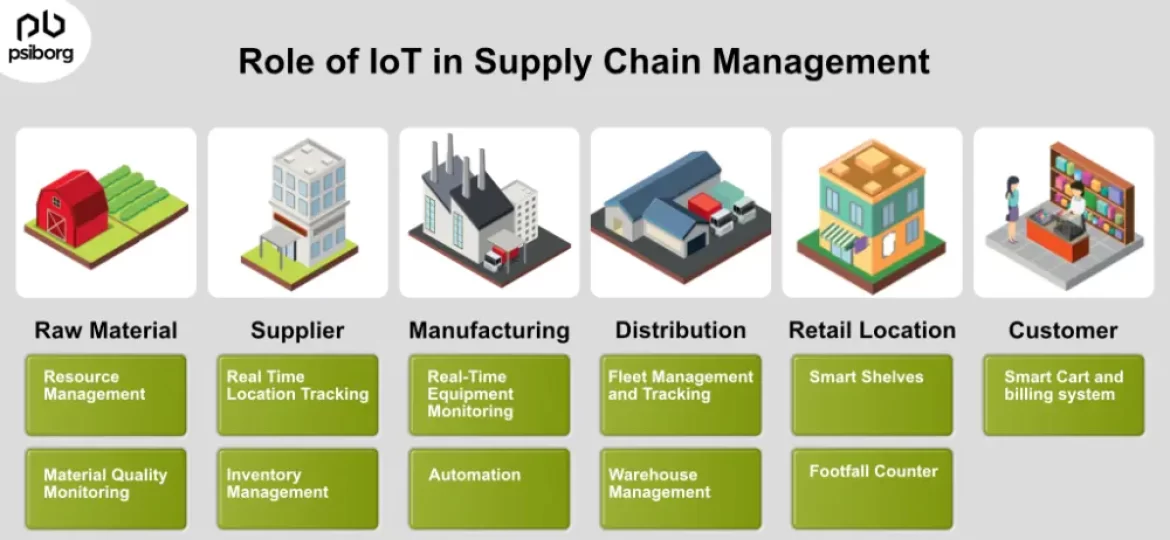 psiborg

Role of IoT in Supply Chain Management

Raw Material

Resource Management

Material Quality Monitoring

Supplier

Real Time Location Tracking

Inventory Management

Manufacturing

Real-Time Equipment Monitoring

Automation

Distribution

Fleet Management and Tracking

Warehouse Management

Retail Location

Smart Shelves

Footfall Counter

Customer

Smart Cart and billing system